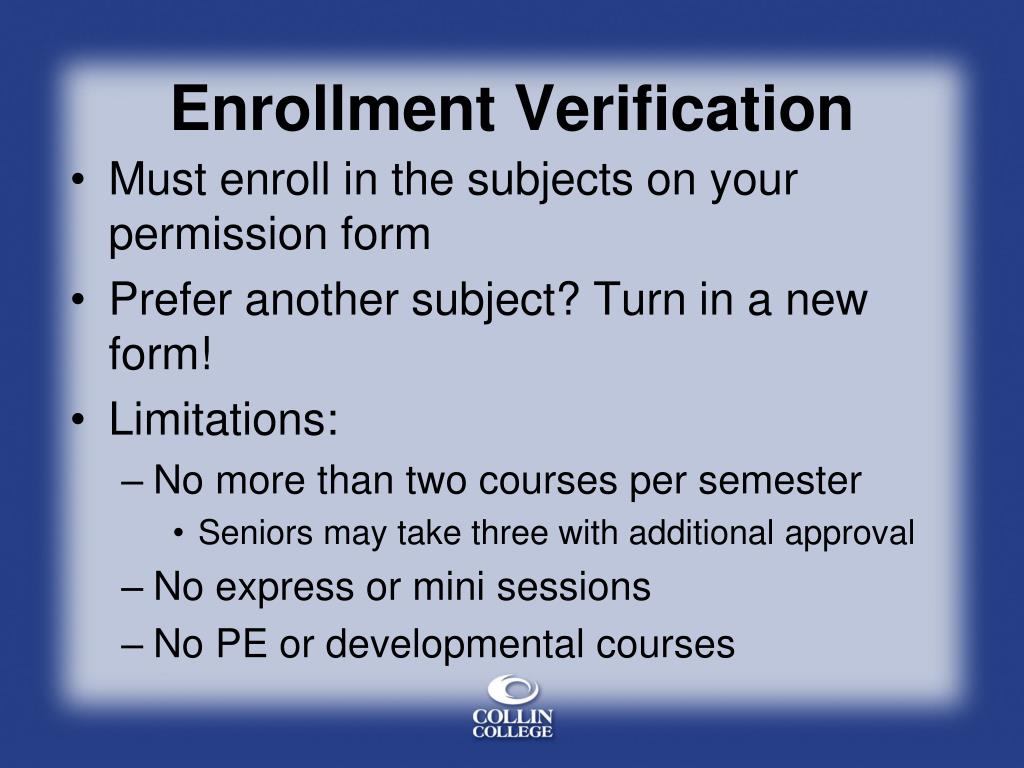 Enrollment Verification

• Must enroll in the subjects on your permission form
• Prefer another subject? Turn in a new form!
• Limitations:
– No more than two courses per semester
• Seniors may take three with additional approval
– No express or mini sessions
– No PE or developmental courses

COLLIN COLLEGE